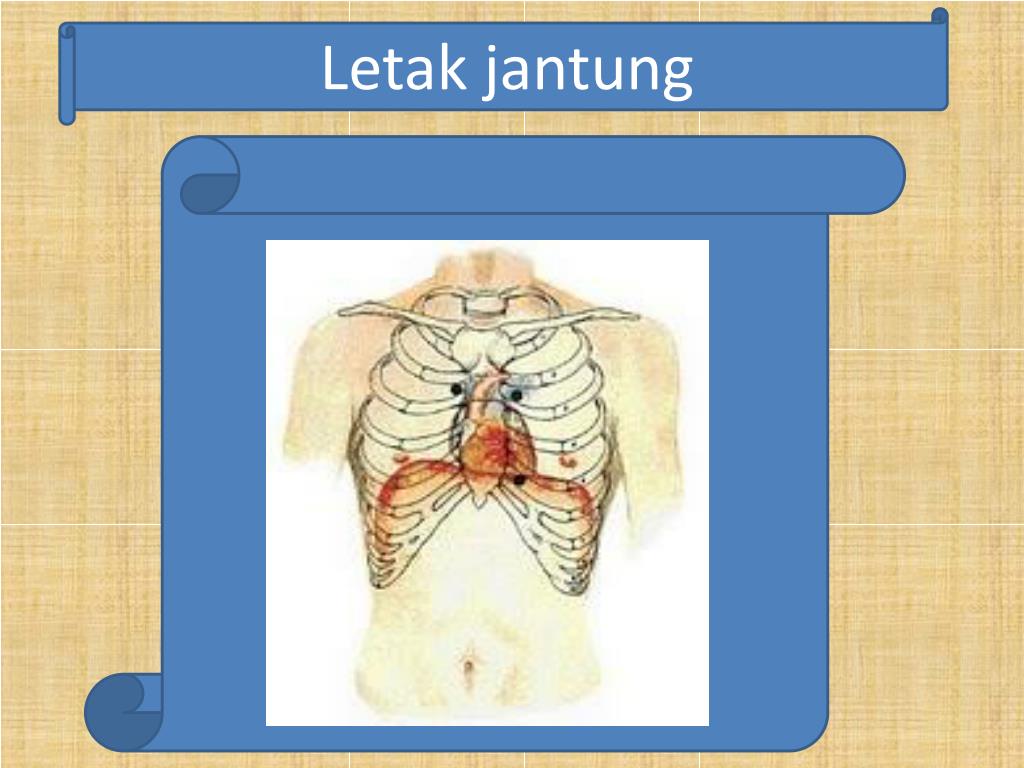 Letak jantung